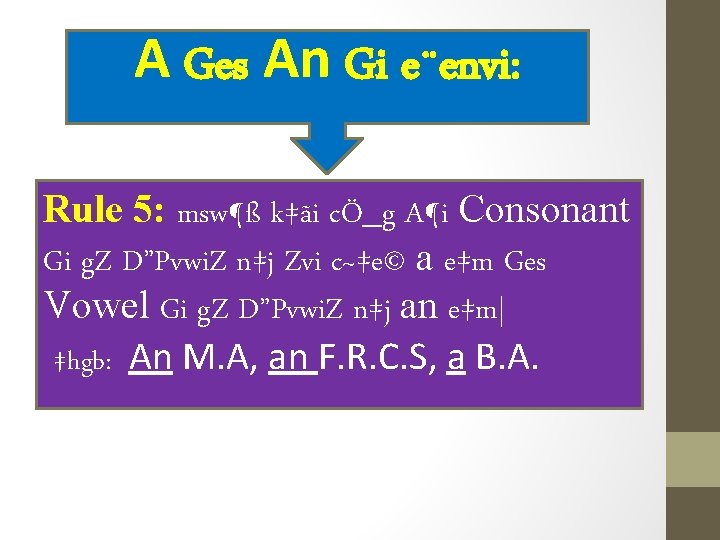 A Ges An Gi e¨envi:

Rule 5: msw¶ß k‡ãi cÖ_g A¶i Consonant Gi gZ D”PvwiZ n‡j Zvi c~‡e© a e‡m Ges Vowel Gi gZ D”PvwiZ n‡j an e‡m|

‡hgb: An M.A, an F.R.C.S, a B.A.